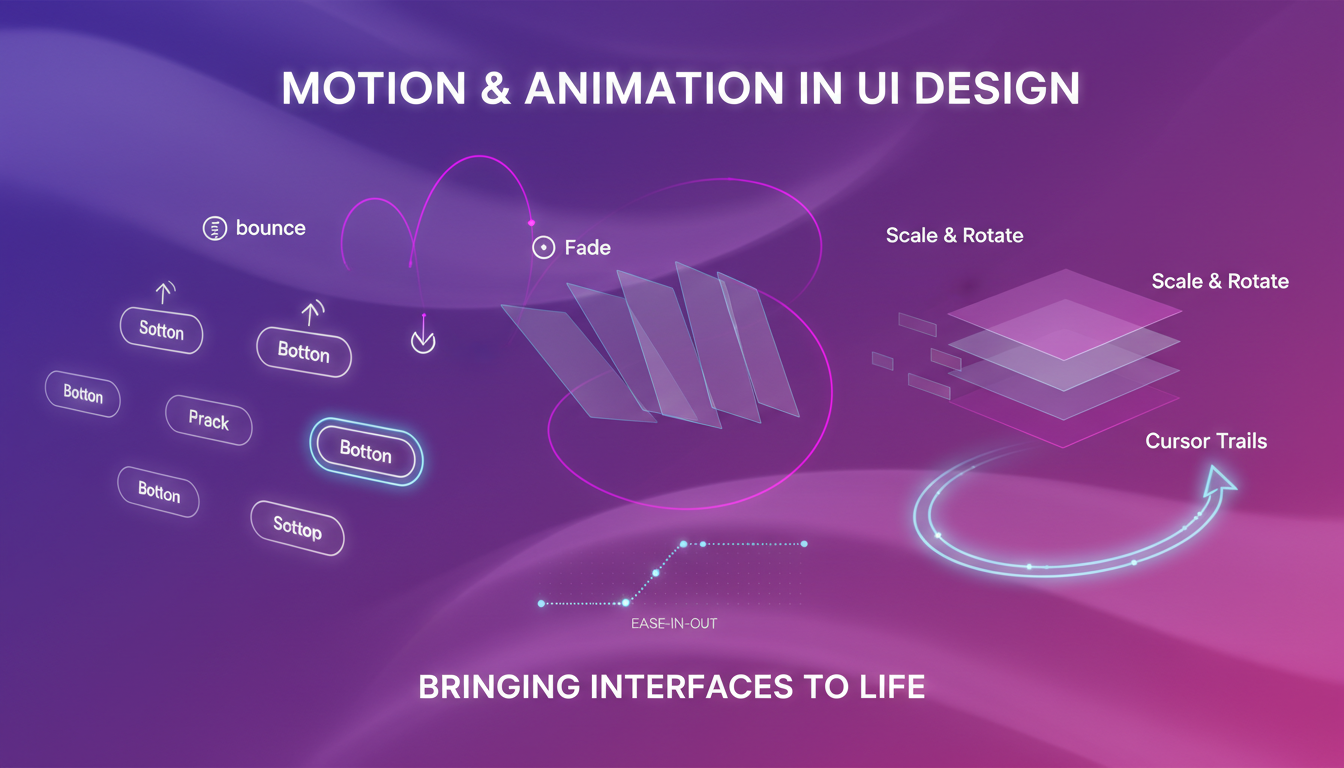 MOTION & ANIMATION IN UI DESIGN

bounce

Fade

Scale & Rotate

Scale & Rotate

Sotton

Botton

Botton

Prack

Botton

Botton

Sottop

Cursor Trails

EASE-IN-OUT

BRINGING INTERFACES TO LIFE